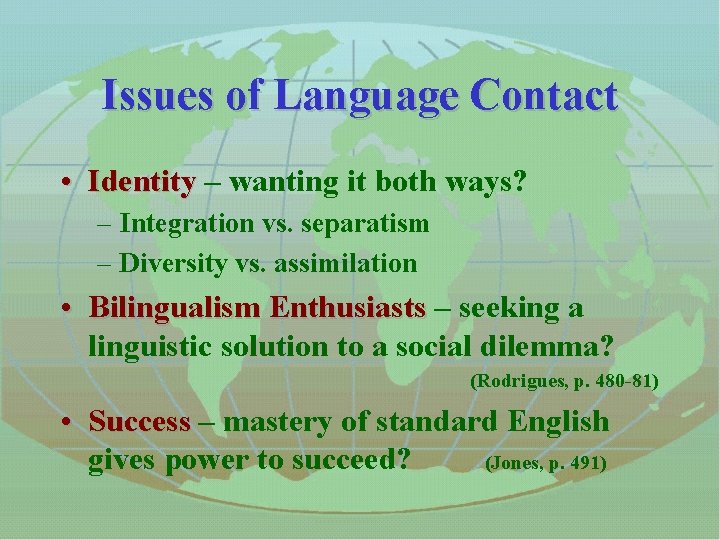 Issues of Language Contact

• Identity – wanting it both ways?
– Integration vs. separatism
– Diversity vs. assimilation

• Bilingualism Enthusiasts – seeking a linguistic solution to a social dilemma?
(Rodrigues, p. 480-81)

• Success – mastery of standard English gives power to succeed? (Jones, p. 491)